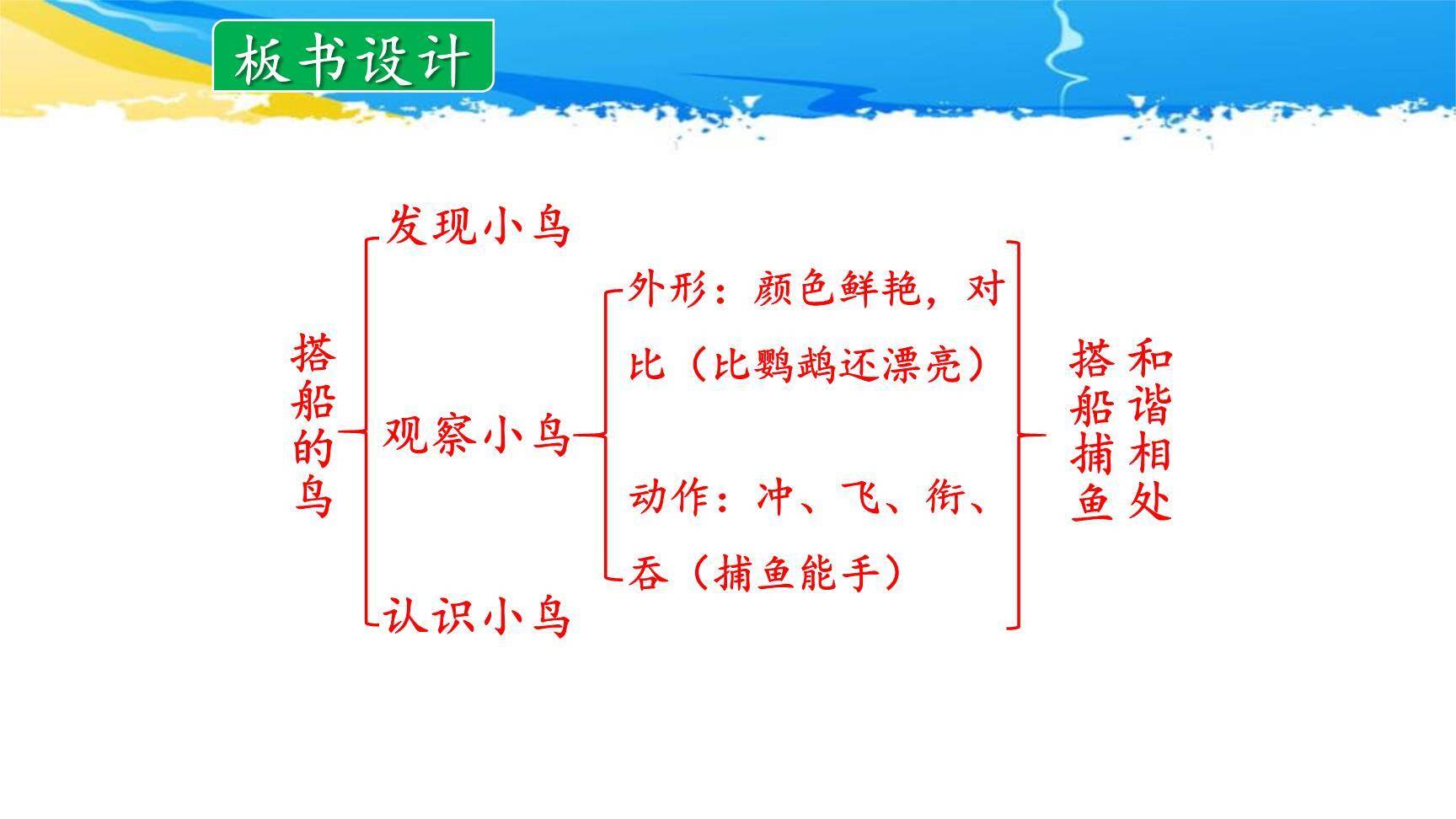 板书设计

搭船的鸟

发现小鸟

观察小鸟

外形：颜色鲜艳，对比（比鹦鹉还漂亮）

动作：冲、飞、衔、吞（捕鱼能手）

认识小鸟

搭船捕鱼

和谐相处